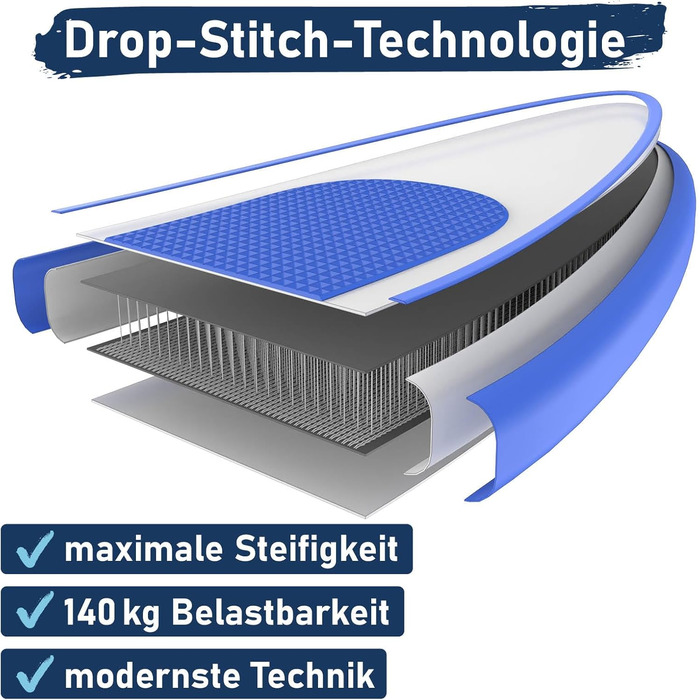 Drop-Stitch-Technologie

✓ maximale Steifigkeit

✓ 140 kg Belastbarkeit

✓ modernste Technik